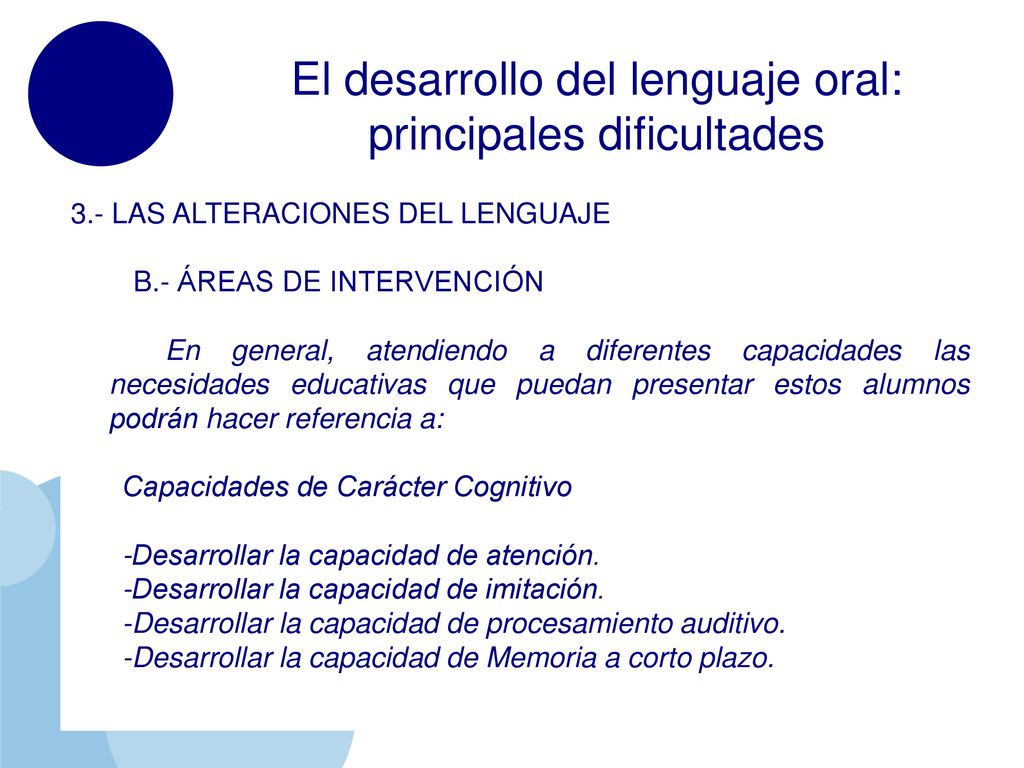 El desarrollo del lenguaje oral: principales dificultades

3.- LAS ALTERACIONES DEL LENGUAJE

B.- ÁREAS DE INTERVENCIÓN

En general, atendiendo a diferentes capacidades las necesidades educativas que puedan presentar estos alumnos podrán hacer referencia a:

Capacidades de Carácter Cognitivo

-Desarrollar la capacidad de atención.
-Desarrollar la capacidad de imitación.
-Desarrollar la capacidad de procesamiento auditivo.
-Desarrollar la capacidad de Memoria a corto plazo.